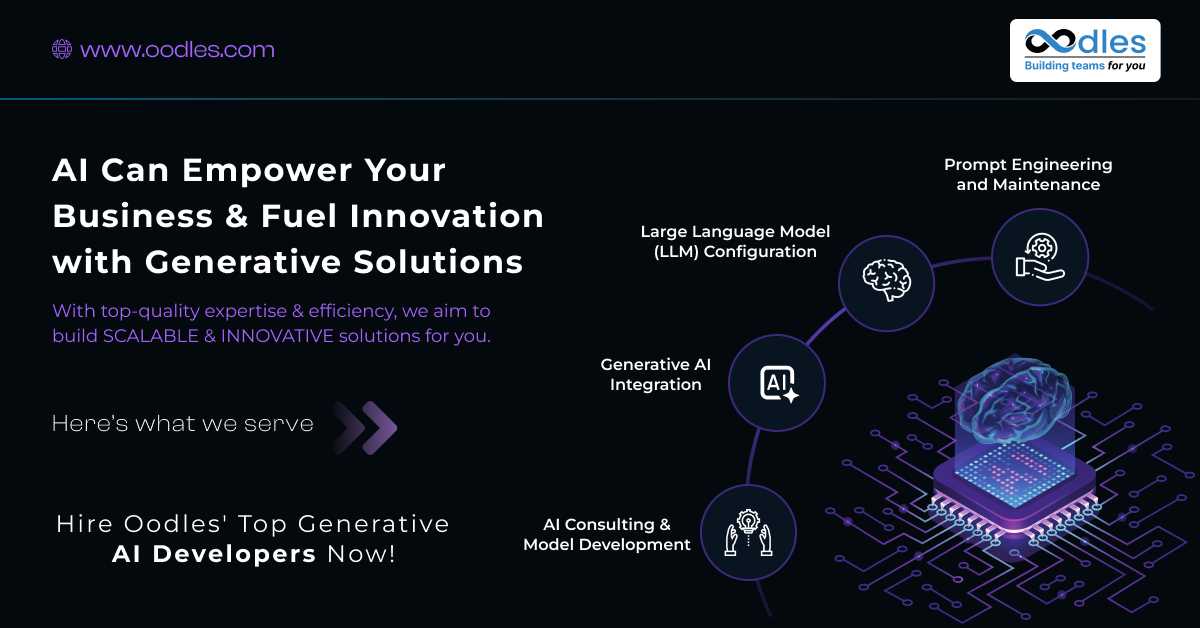 www.oodles.com

oodles
Building teams for you

AI Can Empower Your Business & Fuel Innovation with Generative Solutions

With top-quality expertise & efficiency, we aim to build SCALABLE & INNOVATIVE solutions for you.

Here's what we serve

Hire Oodles' Top Generative AI Developers Now!

Prompt Engineering and Maintenance

Large Language Model (LLM) Configuration

Generative AI Integration

AI

AI Consulting & Model Development